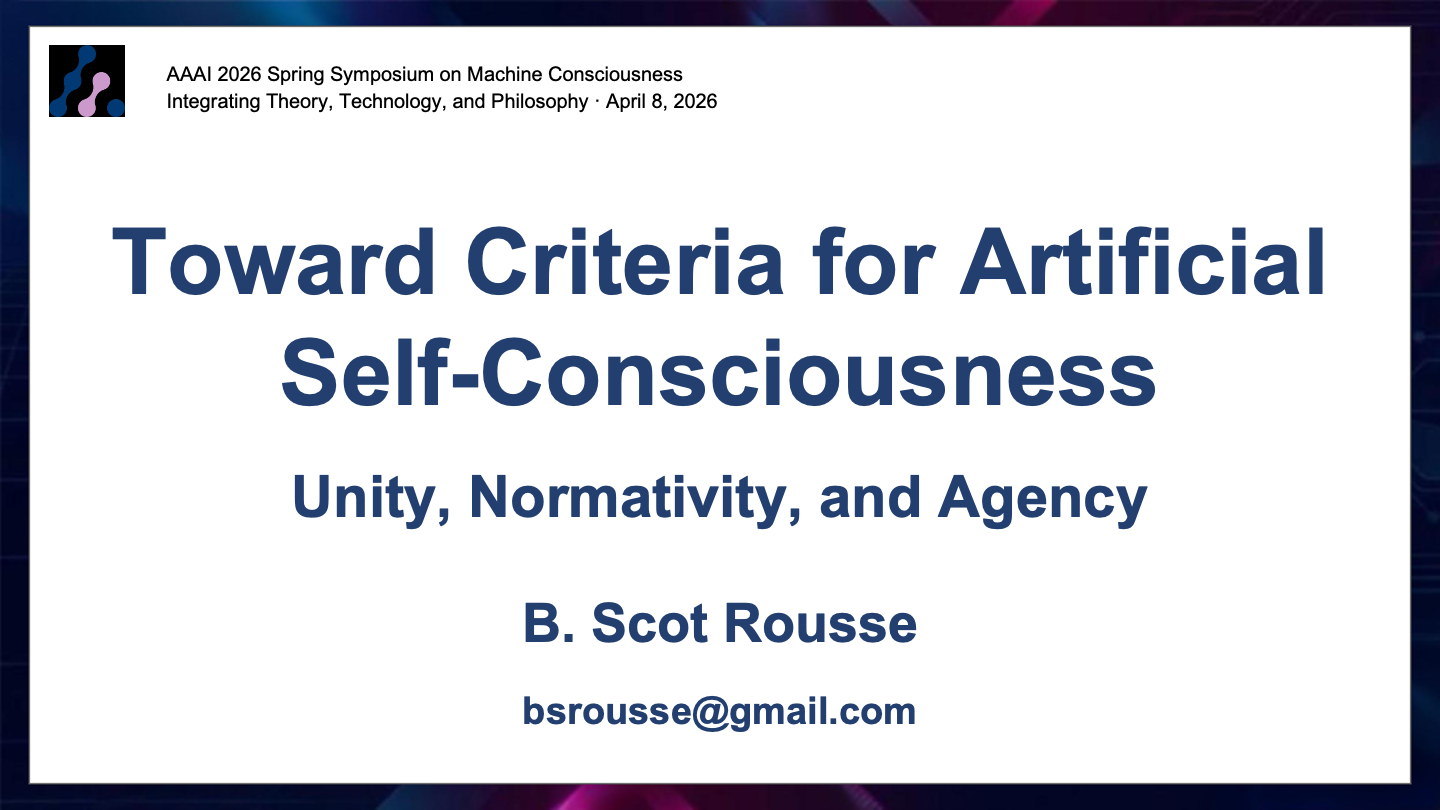 AAAI 2026 Spring Symposium on Machine Consciousness
Integrating Theory, Technology, and Philosophy · April 8, 2026

Toward Criteria for Artificial Self-Consciousness

Unity, Normativity, and Agency

B. Scot Rousse

bsrousse@gmail.com